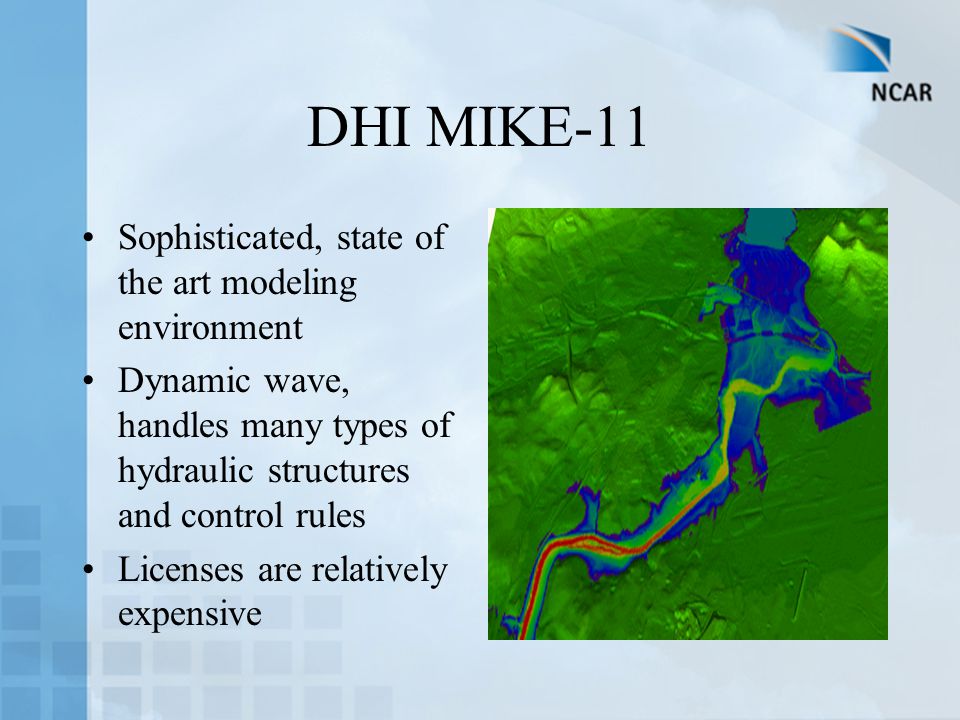 NCAR

DHI MIKE-11

• Sophisticated, state of the art modeling environment
• Dynamic wave, handles many types of hydraulic structures and control rules
• Licenses are relatively expensive